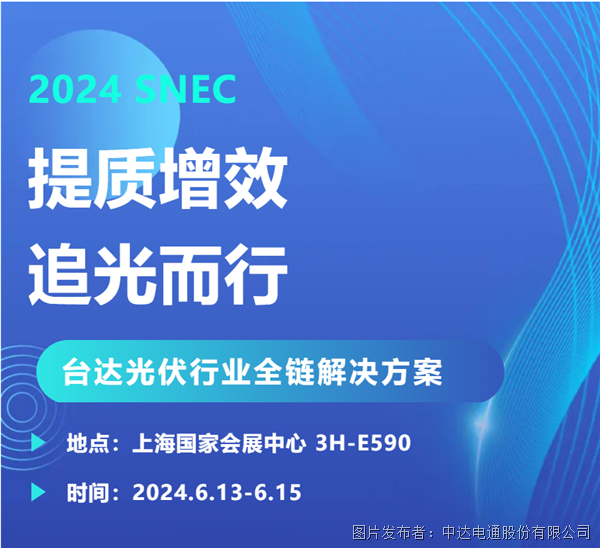 2024 SNEC

提质增效
追光而行

台达光伏行业全链解决方案

地点：上海国家会展中心 3H-E590

时间：2024.6.13-6.15

图片发布者：中达电通股份有限公司